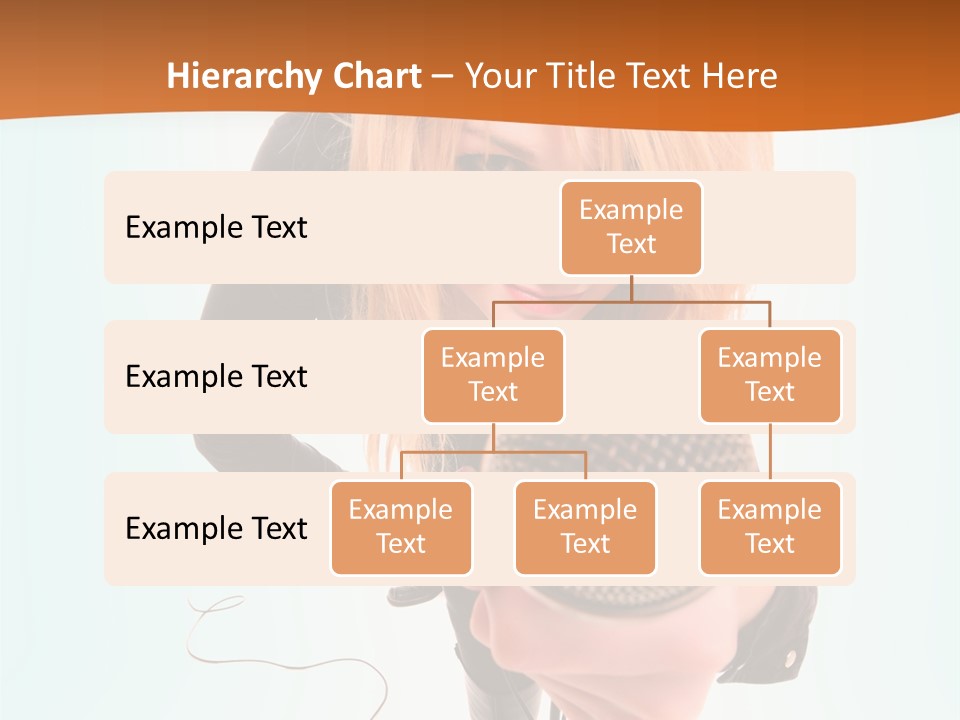 Hierarchy Chart – Your Title Text Here

Example Text

Example Text

Example Text

Example Text

Example Text

Example Text

Example Text

Example Text

Example Text